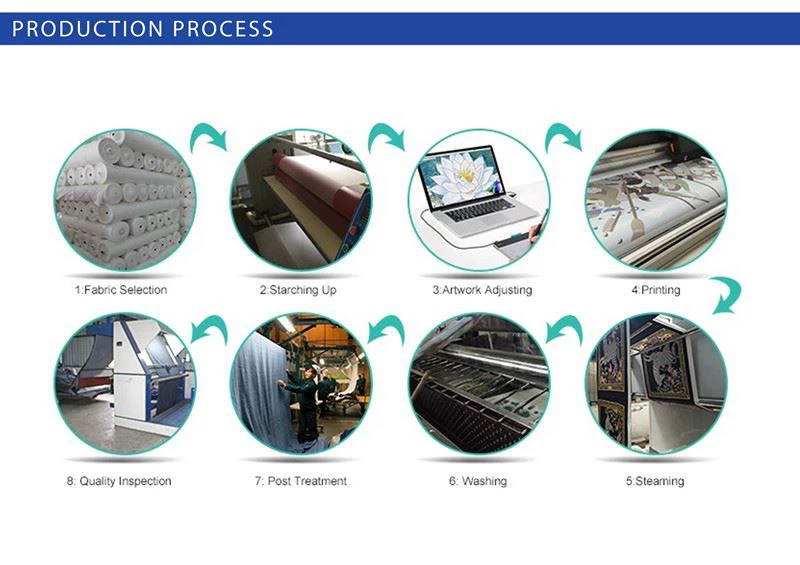 PRODUCTION PROCESS

1:Fabric Selection

2:Starching Up

3:Artwork Adjusting

4:Printing

8: Quality Inspection

7: Post Treatment

6: Washing

5:Steaming